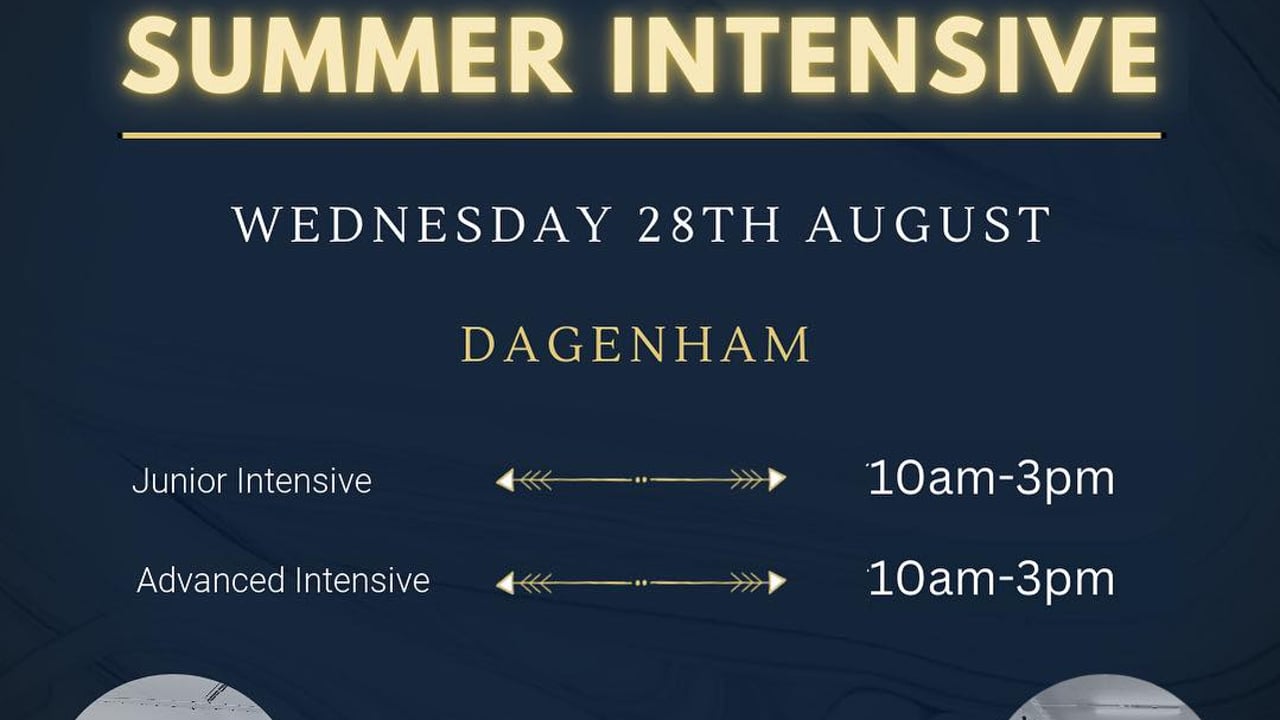 SUMMER INTENSIVE

WEDNESDAY 28TH AUGUST

DAGENHAM

Junior Intensive 10am-3pm

Advanced Intensive 10am-3pm